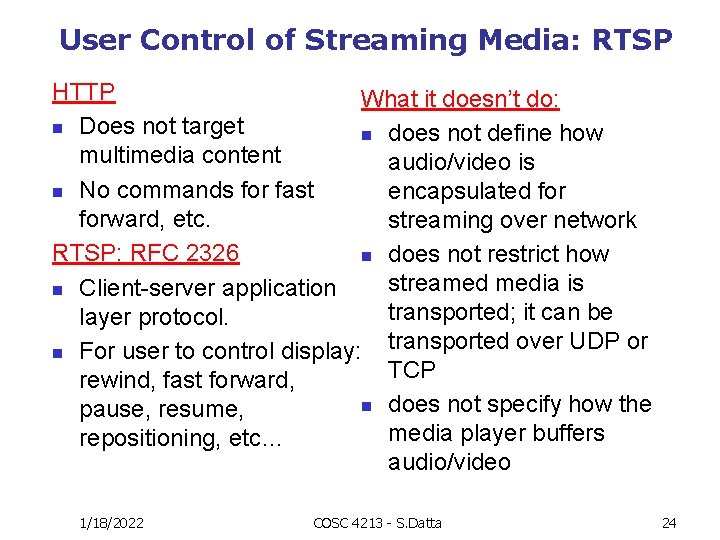 User Control of Streaming Media: RTSP

HTTP

- Does not target multimedia content
- No commands for fast forward, etc.

RTSP: RFC 2326

- Client-server application layer protocol.
- For user to control display: rewind, fast forward, pause, resume, repositioning, etc…

What it doesn't do:

- does not define how audio/video is encapsulated for streaming over network
- does not restrict how streamed media is transported; it can be transported over UDP or TCP
- does not specify how the media player buffers audio/video

1/18/2022 COSC 4213 - S.Datta 24